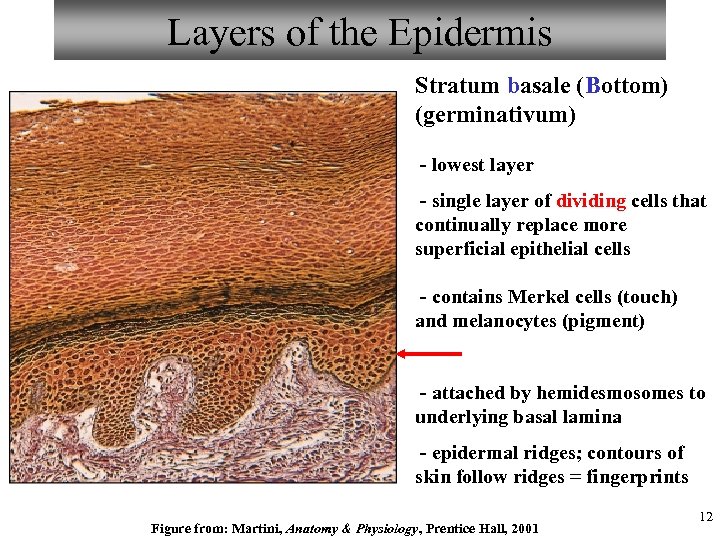 Layers of the Epidermis

Stratum basale (Bottom) (germinativum)

- lowest layer

- single layer of dividing cells that continually replace more superficial epithelial cells

- contains Merkel cells (touch) and melanocytes (pigment)

- attached by hemidesmosomes to underlying basal lamina

- epidermal ridges; contours of skin follow ridges = fingerprints

12

Figure from: Martini, Anatomy & Physiology, Prentice Hall, 2001